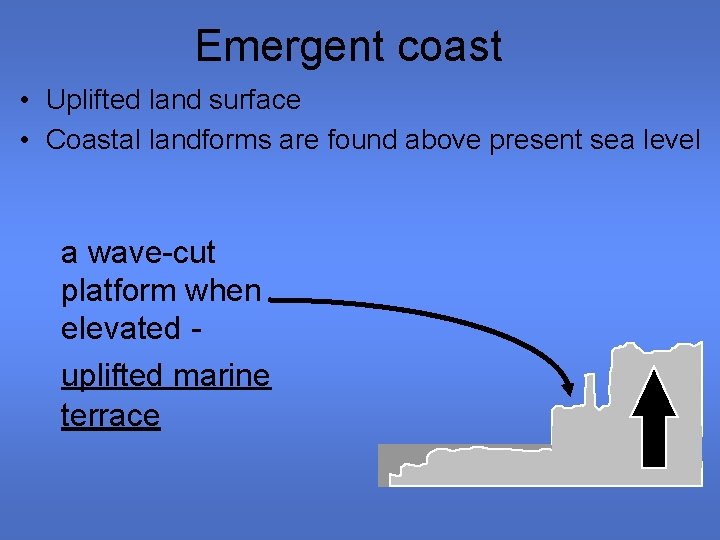 Emergent coast

• Uplifted land surface
• Coastal landforms are found above present sea level

a wave-cut platform when elevated -

uplifted marine terrace